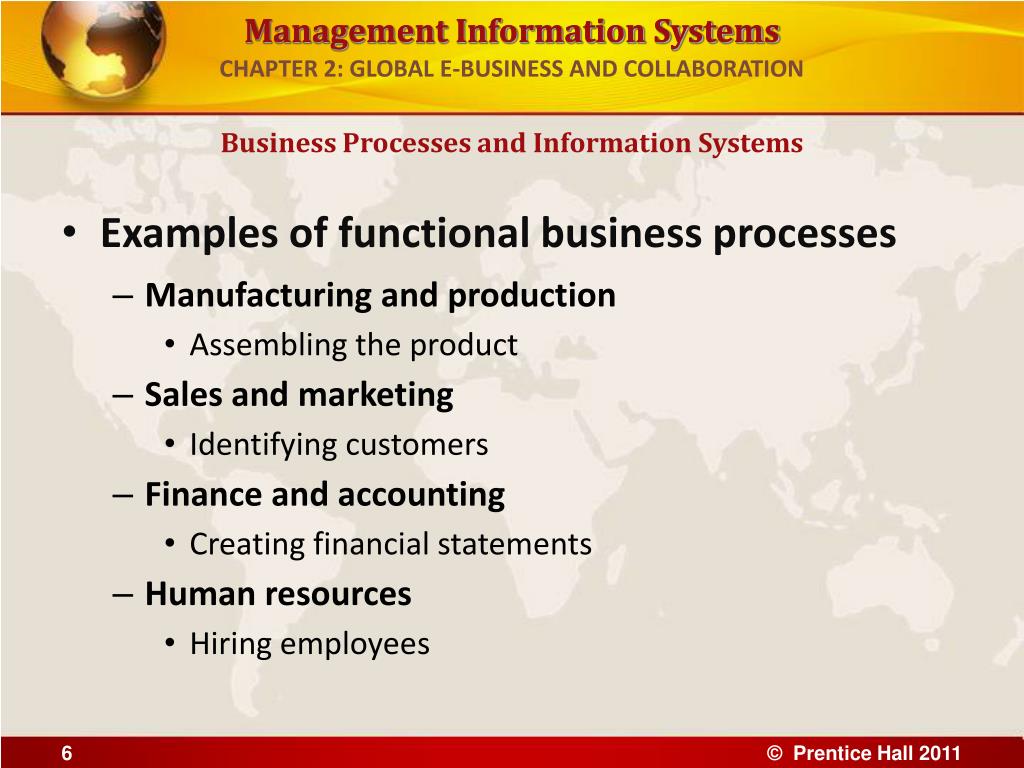 Management Information Systems
CHAPTER 2: GLOBAL E-BUSINESS AND COLLABORATION

Business Processes and Information Systems

• Examples of functional business processes
– Manufacturing and production
• Assembling the product
– Sales and marketing
• Identifying customers
– Finance and accounting
• Creating financial statements
– Human resources
• Hiring employees

6

© Prentice Hall 2011